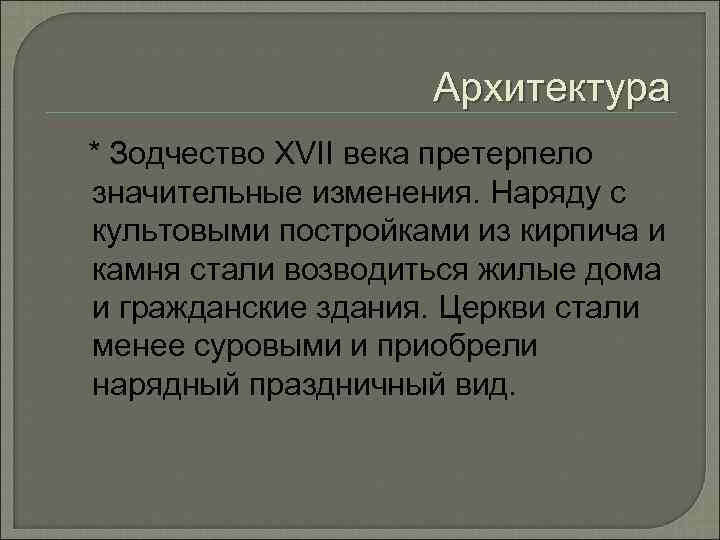 Архитектура

* Зодчество XVII века претерпело значительные изменения. Наряду с культовыми постройками из кирпича и камня стали возводиться жилые дома и гражданские здания. Церкви стали менее суровыми и приобрели нарядный праздничный вид.